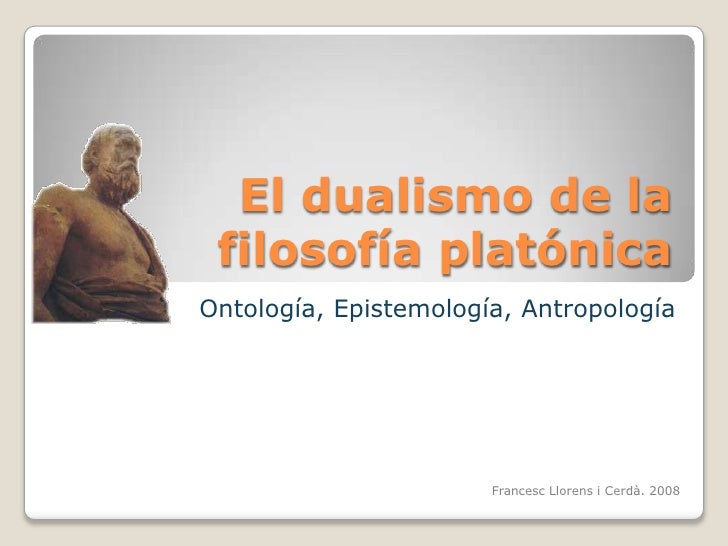 El dualismo de la filosofía platónica

Ontología, Epistemología, Antropología

Francesc Llorens i Cerdà. 2008